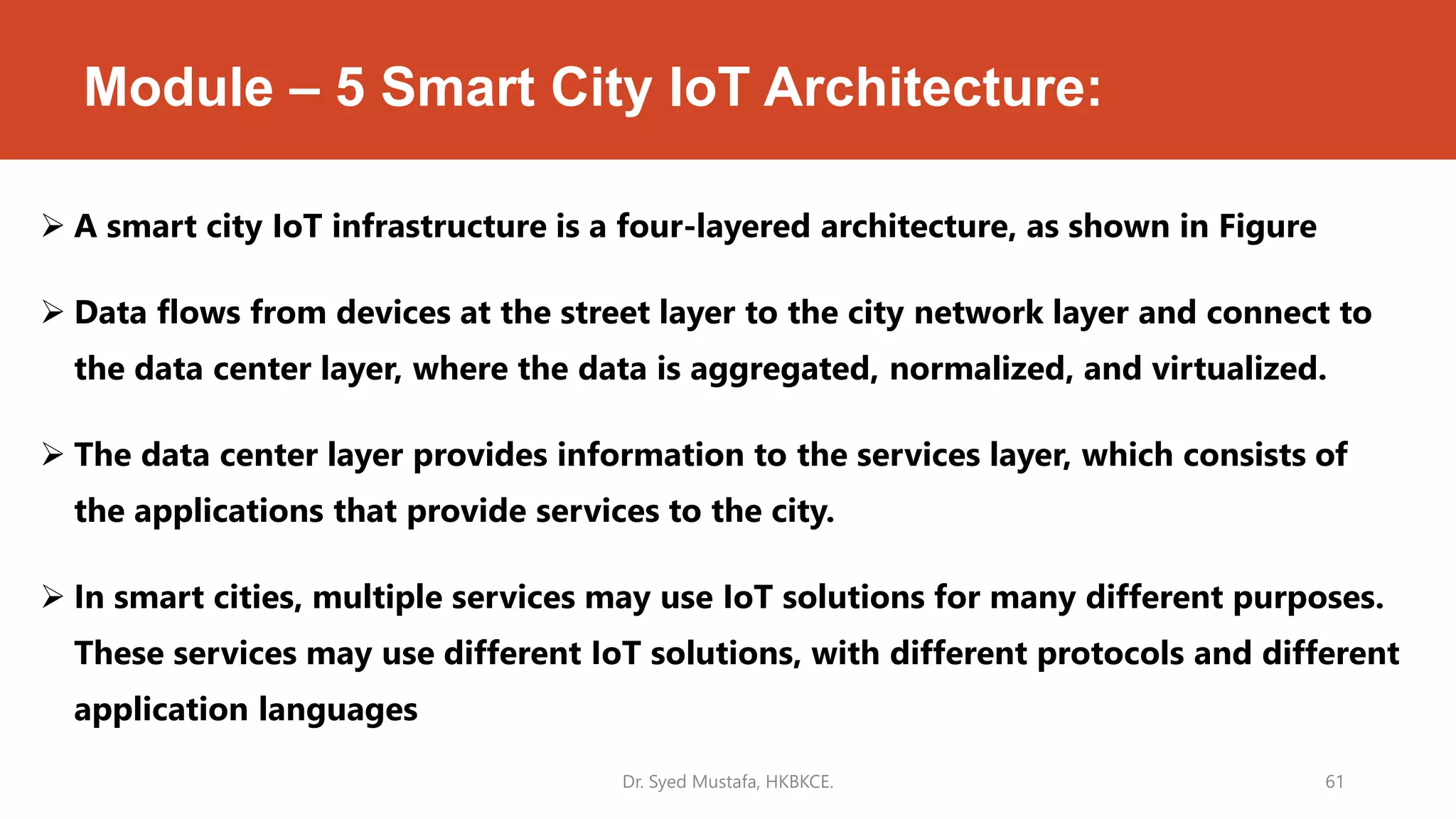 Module – 5 Smart City IoT Architecture:

➢ A smart city IoT infrastructure is a four-layered architecture, as shown in Figure

➢ Data flows from devices at the street layer to the city network layer and connect to the data center layer, where the data is aggregated, normalized, and virtualized.

➢ The data center layer provides information to the services layer, which consists of the applications that provide services to the city.

➢ In smart cities, multiple services may use IoT solutions for many different purposes. These services may use different IoT solutions, with different protocols and different application languages

Dr. Syed Mustafa, HKBKCE.

61